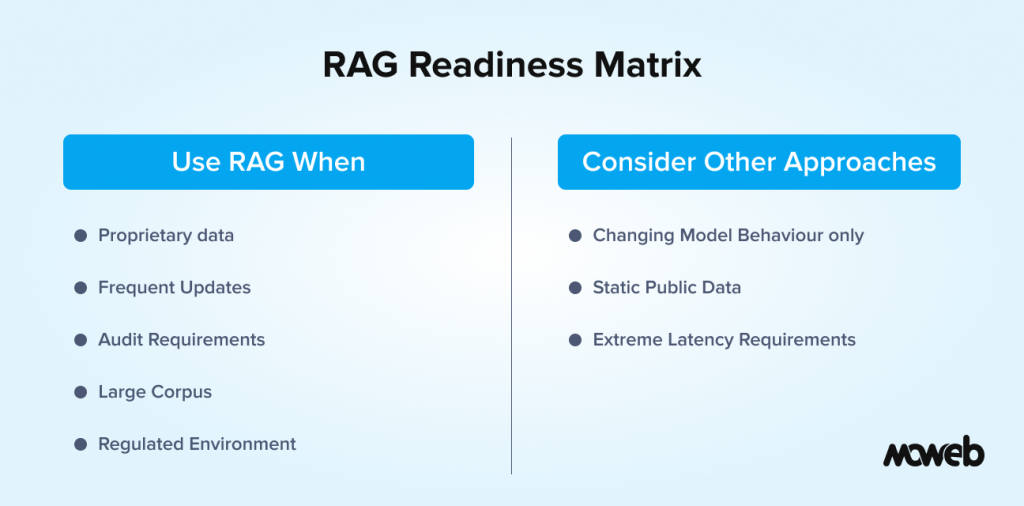 RAG Readiness Matrix

Use RAG When

- Proprietary data
- Frequent Updates
- Audit Requirements
- Large Corpus
- Regulated Environment

Consider Other Approaches

- Changing Model Behaviour only
- Static Public Data
- Extreme Latency Requirements

moweb